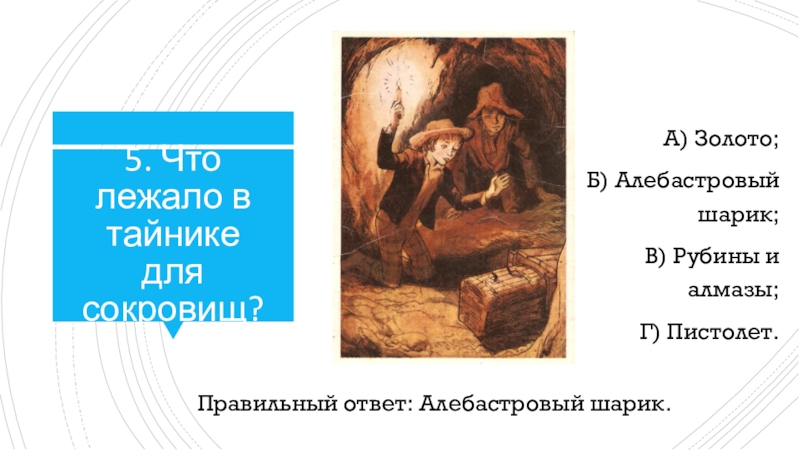 5. Что лежало в тайнике для сокровищ?

А) Золото;

Б) Алебастровый шарик;

В) Рубины и алмазы;

Г) Пистолет.

Правильный ответ: Алебастровый шарик.